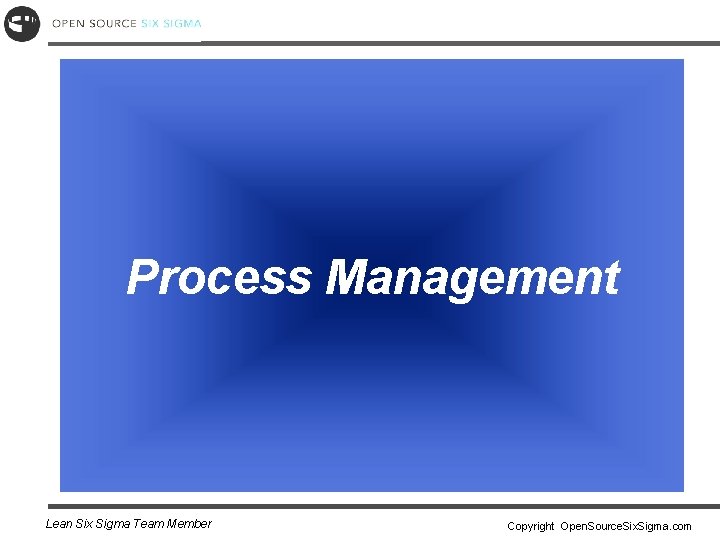 OPEN SOURCE SIX SIGMA

Process Management

Lean Six Sigma Team Member

Copyright OpenSourceSixSigma.com